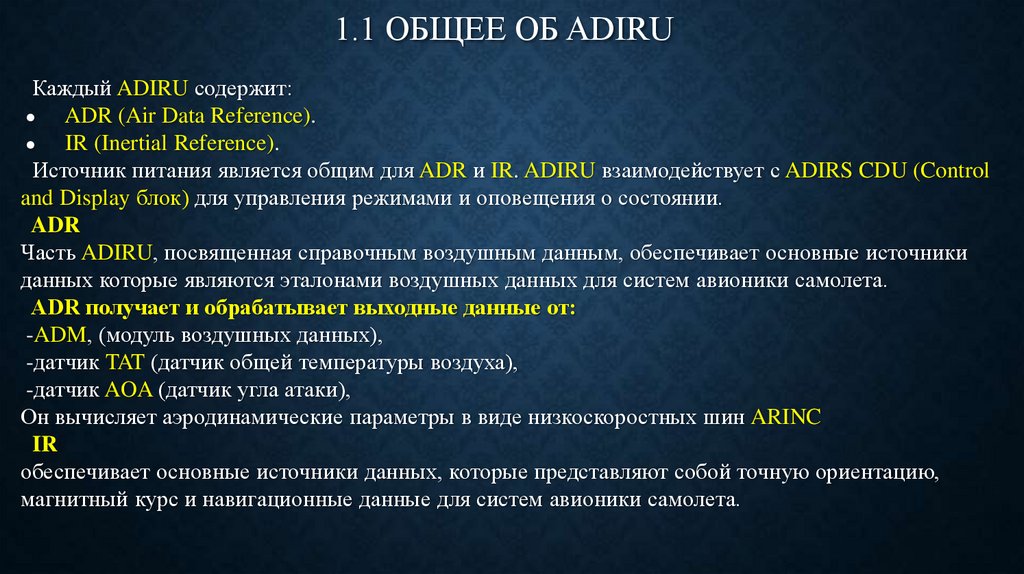 1.1 ОБЩЕЕ ОБ ADIRU

Каждый ADIRU содержит:
• ADR (Air Data Reference).
• IR (Inertial Reference).
Источник питания является общим для ADR и IR. ADIRU взаимодействует с ADIRS CDU (Control and Display блок) для управления режимами и оповещения о состоянии.
ADR
Часть ADIRU, посвященная справочным воздушным данным, обеспечивает основные источники данных которые являются эталонами воздушных данных для систем авионики самолета.
ADR получает и обрабатывает выходные данные от:
-ADM, (модуль воздушных данных),
-датчик TAT (датчик общей температуры воздуха),
-датчик AOA (датчик угла атаки),
Он вычисляет аэродинамические параметры в виде низкоскоростных шин ARINC
IR
обеспечивает основные источники данных, которые представляют собой точную ориентацию, магнитный курс и навигационные данные для систем авионики самолета.